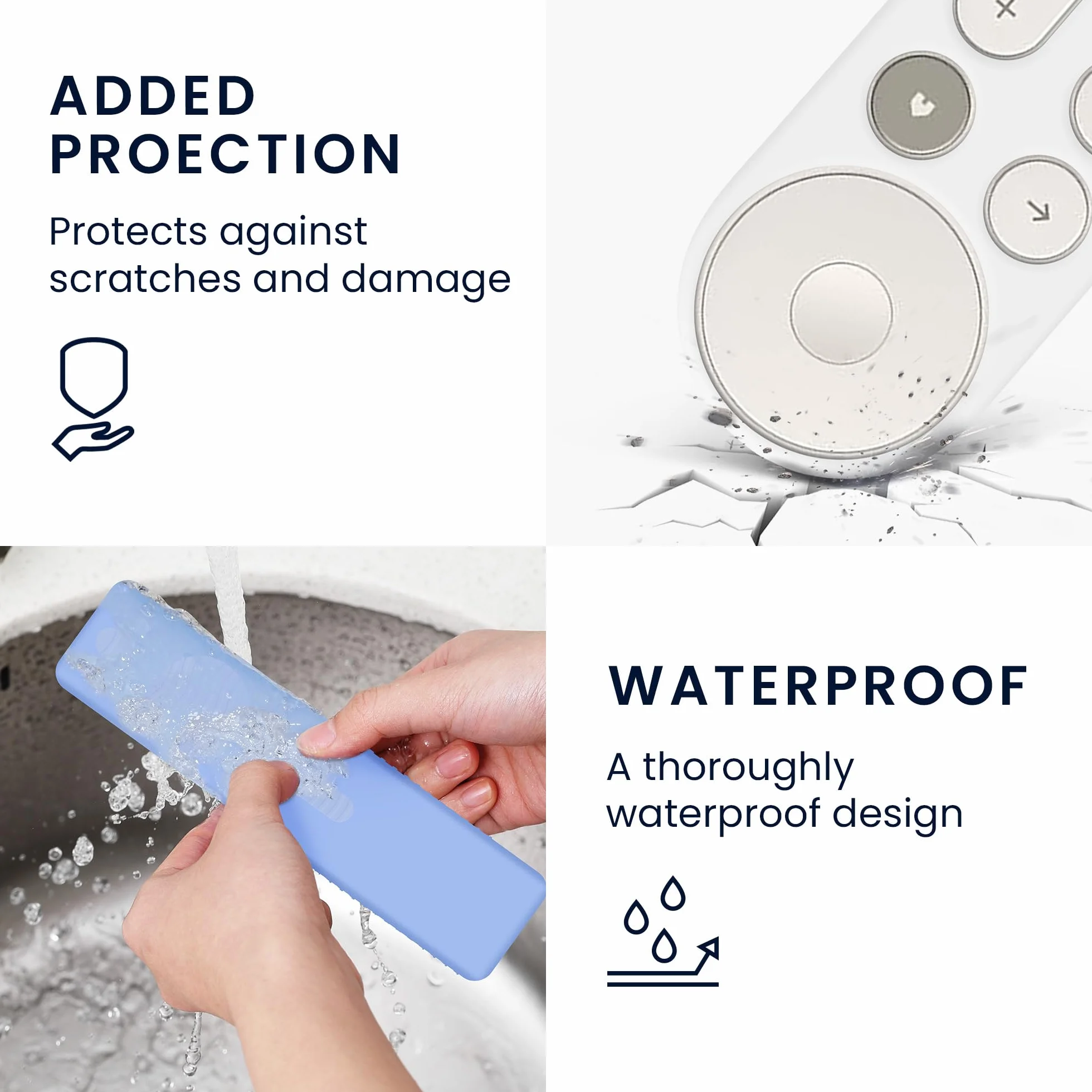 ADDED PROECTION

Protects against scratches and damage

WATERPROOF

A thoroughly waterproof design